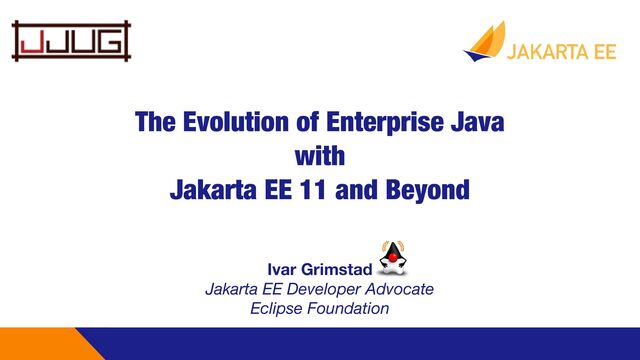 JJUG

JAKARTA EE

The Evolution of Enterprise Java
with
Jakarta EE 11 and Beyond

Ivar Grimstad
Jakarta EE Developer Advocate
Eclipse Foundation